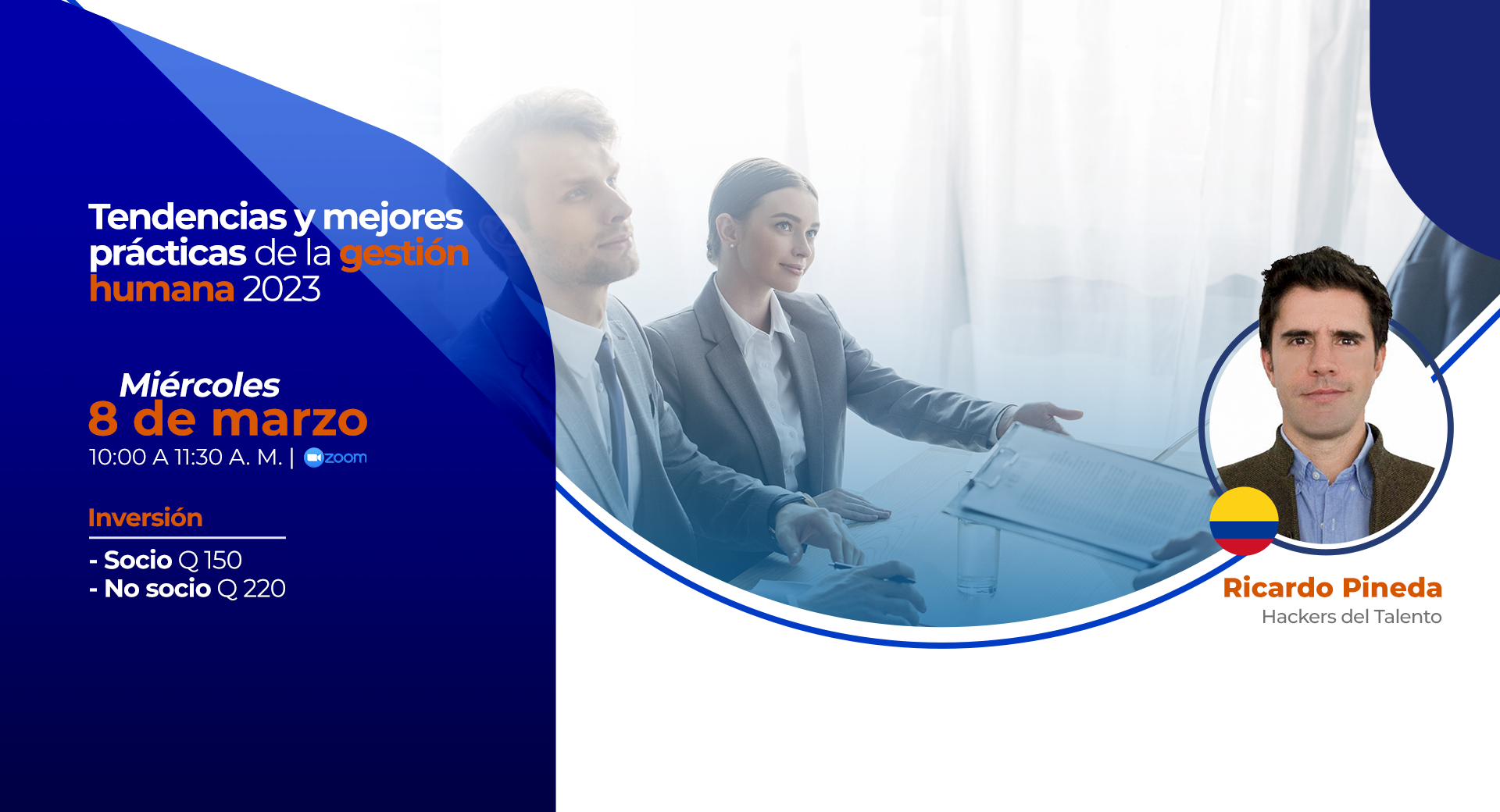 Tendencias y mejores prácticas de la gestión humana 2023

Miércoles
8 de marzo
10:00 A 11:30 A. M. | zoom

Inversión

- Socio Q 150
- No socio Q 220

Ricardo Pineda
Hackers del Talento